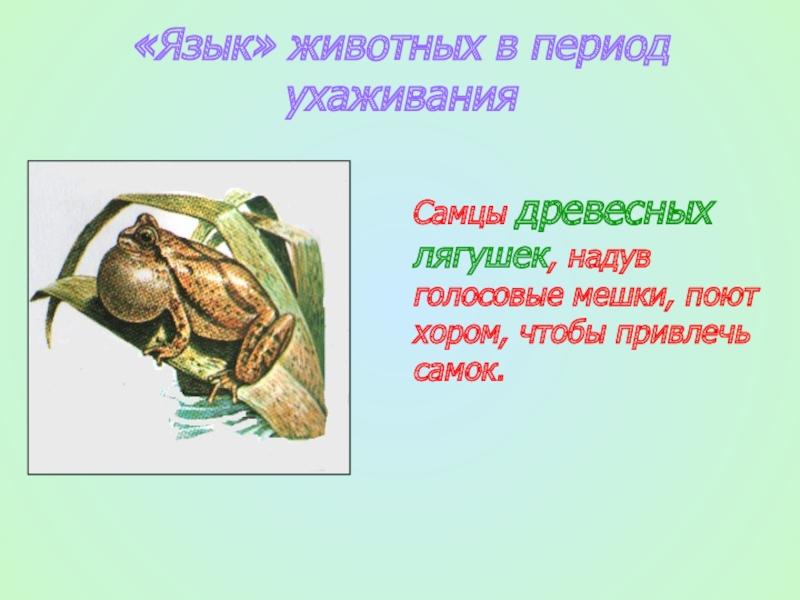 «Язык» животных в период ухаживания

Самцы древесных лягушек, надув голосовые мешки, поют хором, чтобы привлечь самок.